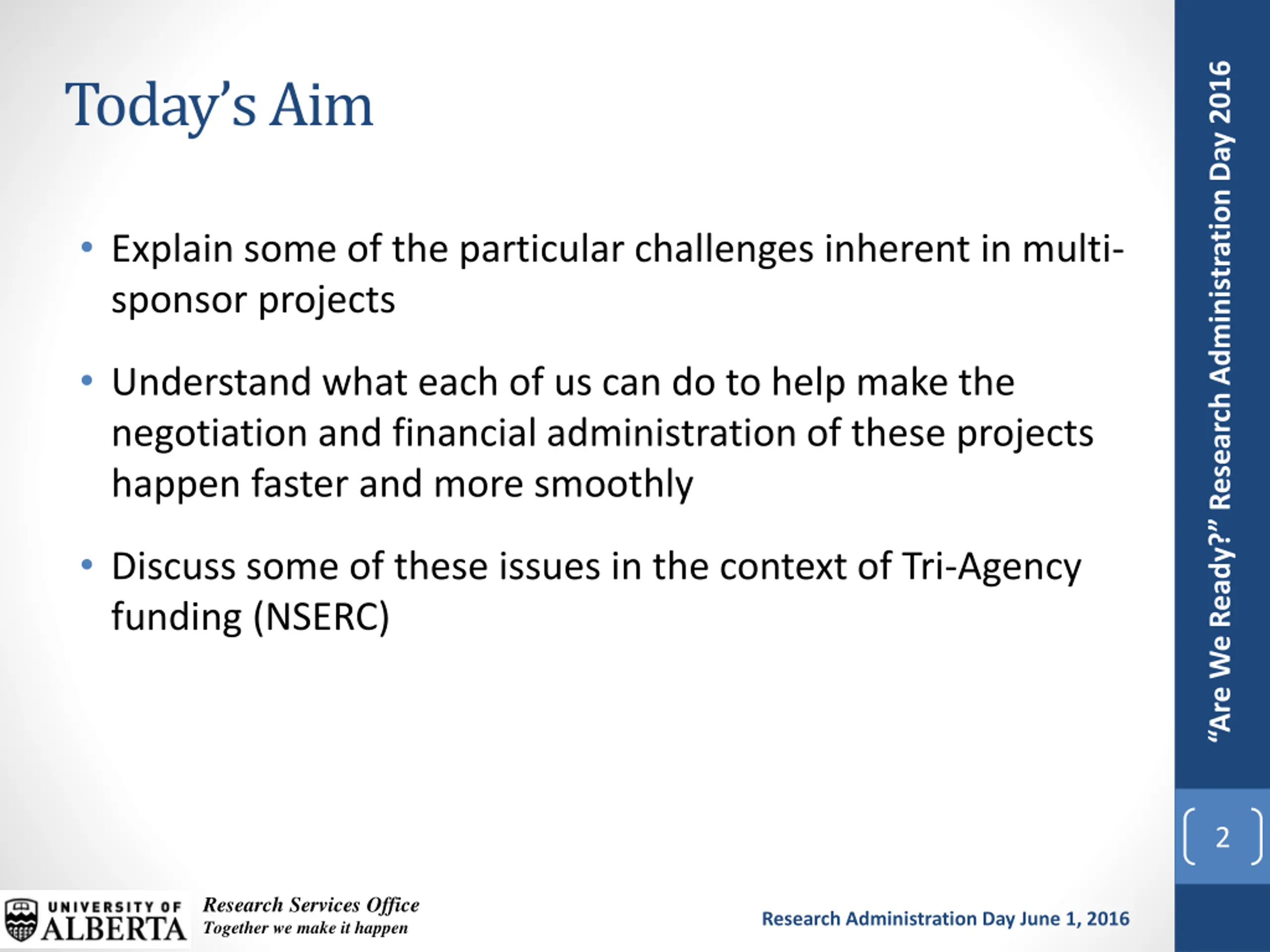 Today's Aim

• Explain some of the particular challenges inherent in multi-sponsor projects

• Understand what each of us can do to help make the negotiation and financial administration of these projects happen faster and more smoothly

• Discuss some of these issues in the context of Tri-Agency funding (NSERC)

"Are We Ready?" Research Administration Day 2016

2

UNIVERSITY OF ALBERTA

Research Services Office
Together we make it happen

Research Administration Day June 1, 2016